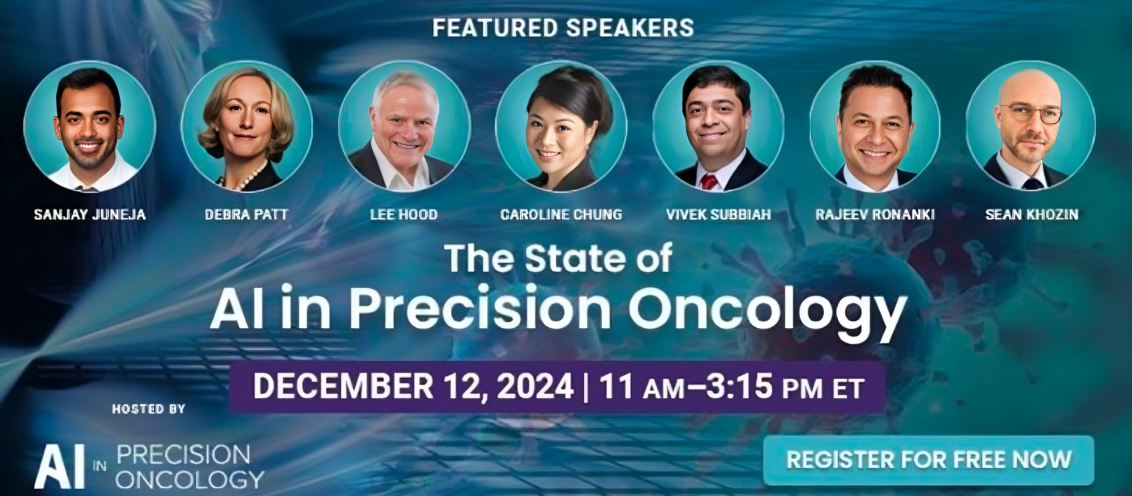 FEATURED SPEAKERS

SANJAY JUNEJA

DEBRA PATT

LEE HOOD

CAROLINE CHUNG

VIVEK SUBBIAH

RAJEEV RONANKI

SEAN KHOZIN

The State of
AI in Precision Oncology

DECEMBER 12, 2024 | 11 AM–3:15 PM ET

HOSTED BY

AI IN PRECISION ONCOLOGY

REGISTER FOR FREE NOW